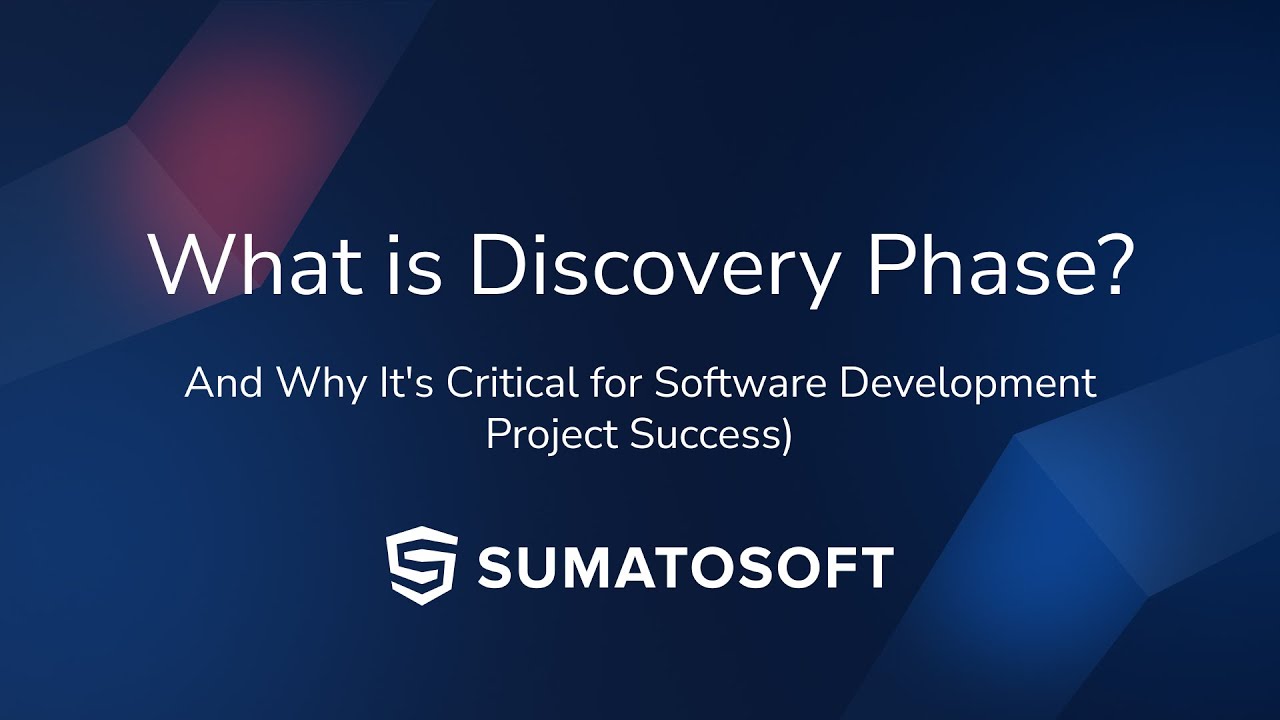 What is Discovery Phase?

And Why It's Critical for Software Development Project Success)

SUMATOSOFT